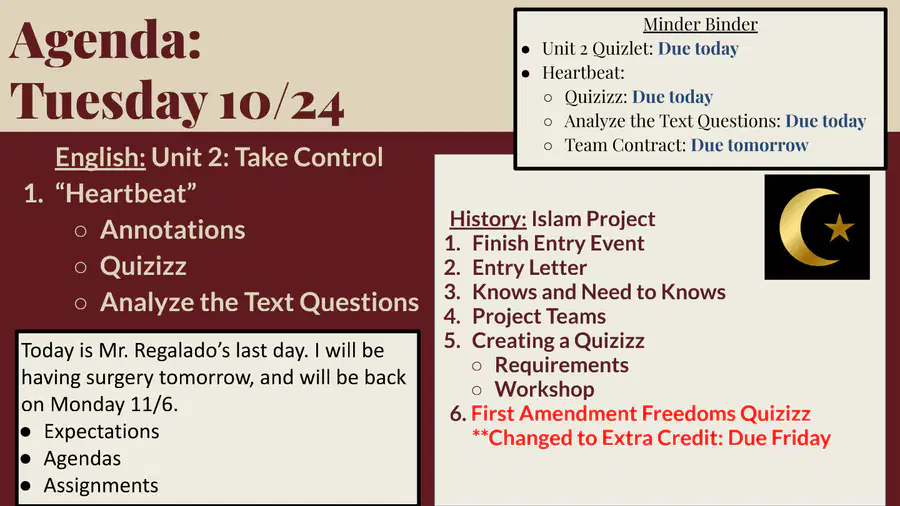 Agenda: Tuesday 10/24

English: Unit 2: Take Control
1. “Heartbeat”
○ Annotations
○ Quizizz
○ Analyze the Text Questions

Today is Mr. Regalado’s last day. I will be having surgery tomorrow, and will be back on Monday 11/6.
● Expectations
● Agendas
● Assignments

Minder Binder
● Unit 2 Quizlet: Due today
● Heartbeat:
○ Quizizz: Due today
○ Analyze the Text Questions: Due today
○ Team Contract: Due tomorrow

History: Islam Project
1. Finish Entry Event
2. Entry Letter
3. Knows and Need to Knows
4. Project Teams
5. Creating a Quizizz
○ Requirements
○ Workshop
6. First Amendment Freedoms Quizizz **Changed to Extra Credit: Due Friday